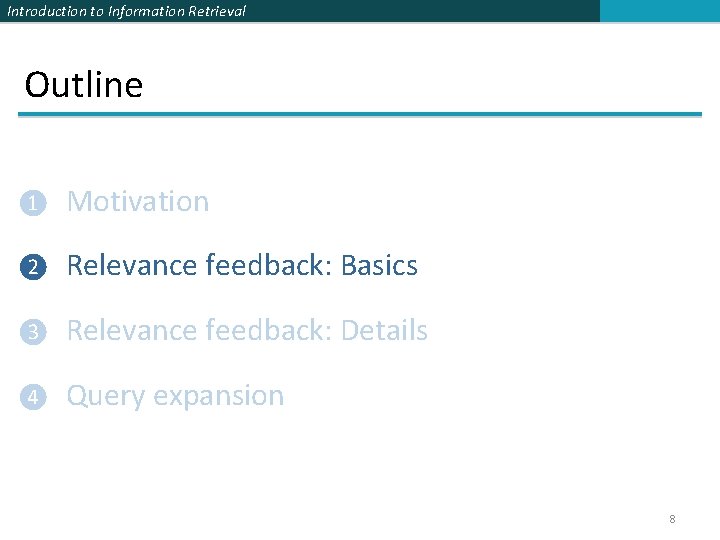 Introduction to Information Retrieval

Outline

1 Motivation

2 Relevance feedback: Basics

3 Relevance feedback: Details

4 Query expansion

8